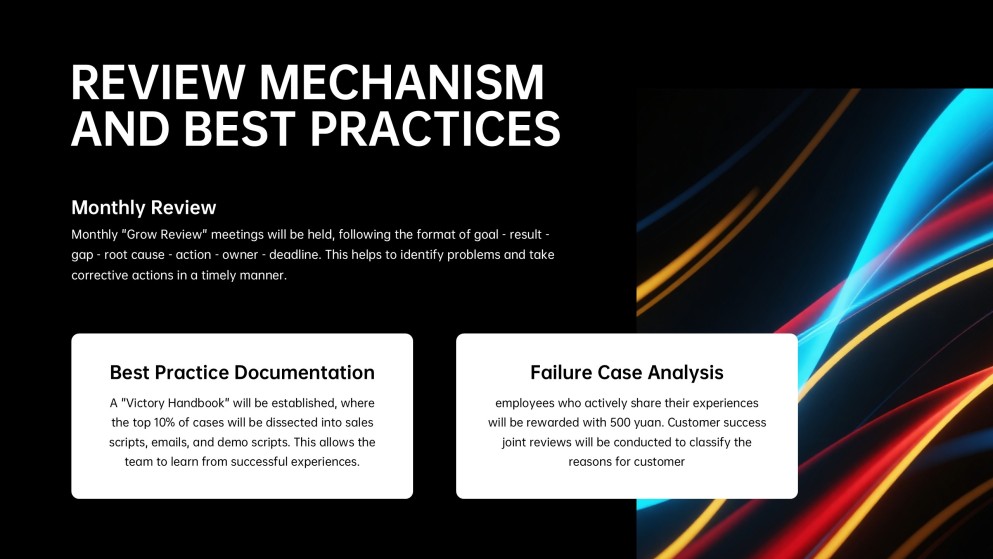 REVIEW MECHANISM AND BEST PRACTICES

Monthly Review

Monthly "Grow Review" meetings will be held, following the format of goal - result - gap - root cause - action - owner - deadline. This helps to identify problems and take corrective actions in a timely manner.

Best Practice Documentation

A "Victory Handbook" will be established, where the top 10% of cases will be dissected into sales scripts, emails, and demo scripts. This allows the team to learn from successful experiences.

Failure Case Analysis

employees who actively share their experiences will be rewarded with 500 yuan. Customer success joint reviews will be conducted to classify the reasons for customer